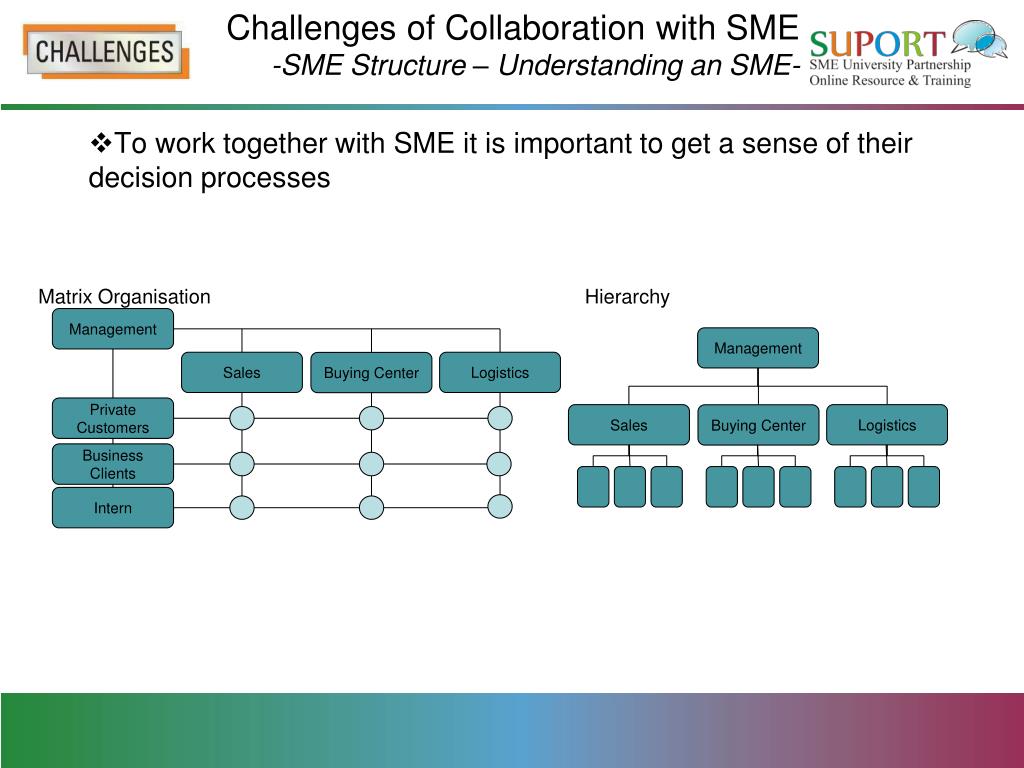 CHALLENGES

Challenges of Collaboration with SME
-SME Structure – Understanding an SME-

SUPORT
SME University Partnership
Online Resource & Training

❖To work together with SME it is important to get a sense of their decision processes

Matrix Organisation

Management
Sales
Buying Center
Logistics
Private Customers
Business Clients
Intern

Hierarchy

Management
Sales
Buying Center
Logistics